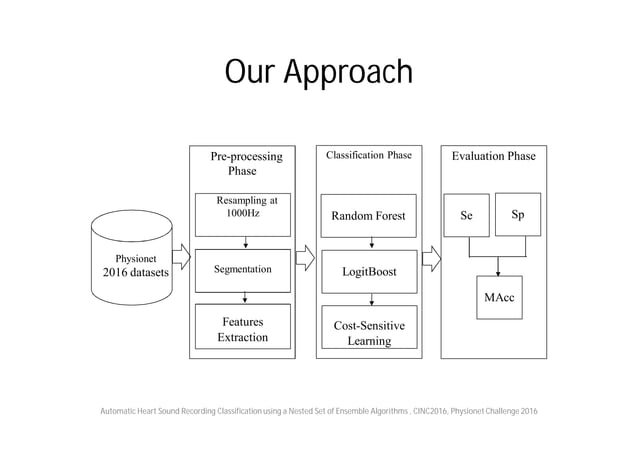 Our Approach

Physionet
2016 datasets

Pre-processing Phase

Resampling at 1000Hz

Segmentation

Features Extraction

Classification Phase

Random Forest

LogitBoost

Cost-Sensitive Learning

Evaluation Phase

Se

Sp

MAcc

Automatic Heart Sound Recording Classification using a Nested Set of Ensemble Algorithms , CINC2016, Physionet Challenge 2016